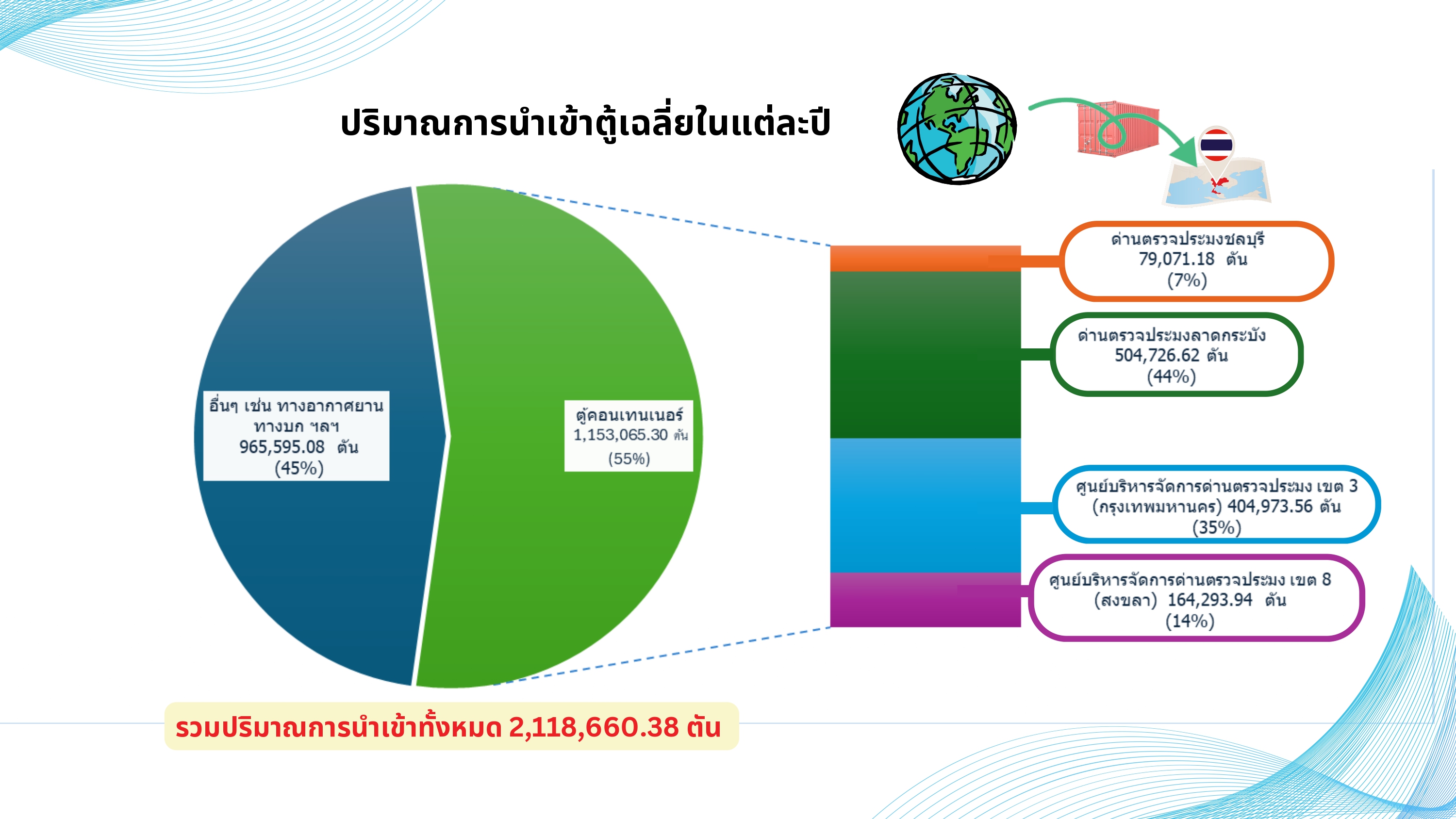 ปริมาณการนำเข้าตู้เฉลี่ยในแต่ละปี

อื่นๆ เช่น ทางอากาศยาน ทางบก ฯลฯ
965,595.08 ตัน
(45%)

ตู้คอนเทนเนอร์
1,153,065.30 ตัน
(55%)

ด่านตรวจประมงชลบุรี
79,071.18 ตัน
(7%)

ด่านตรวจประมงลาดกระบัง
504,726.62 ตัน
(44%)

ศูนย์บริหารจัดการด่านตรวจประมง เขต 3
(กรุงเทพมหานคร) 404,973.56 ตัน
(35%)

ศูนย์บริหารจัดการด่านตรวจประมง เขต 8
(สงขลา) 164,293.94 ตัน
(14%)

รวมปริมาณการนำเข้าทั้งหมด 2,118,660.38 ตัน